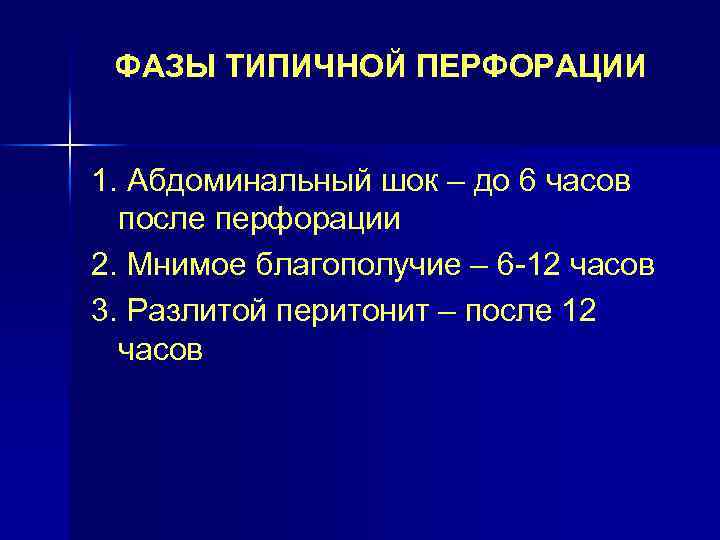 ФАЗЫ ТИПИЧНОЙ ПЕРФОРАЦИИ

1. Абдоминальный шок – до 6 часов после перфорации

2. Мнимое благополучие – 6-12 часов

3. Разлитой перитонит – после 12 часов